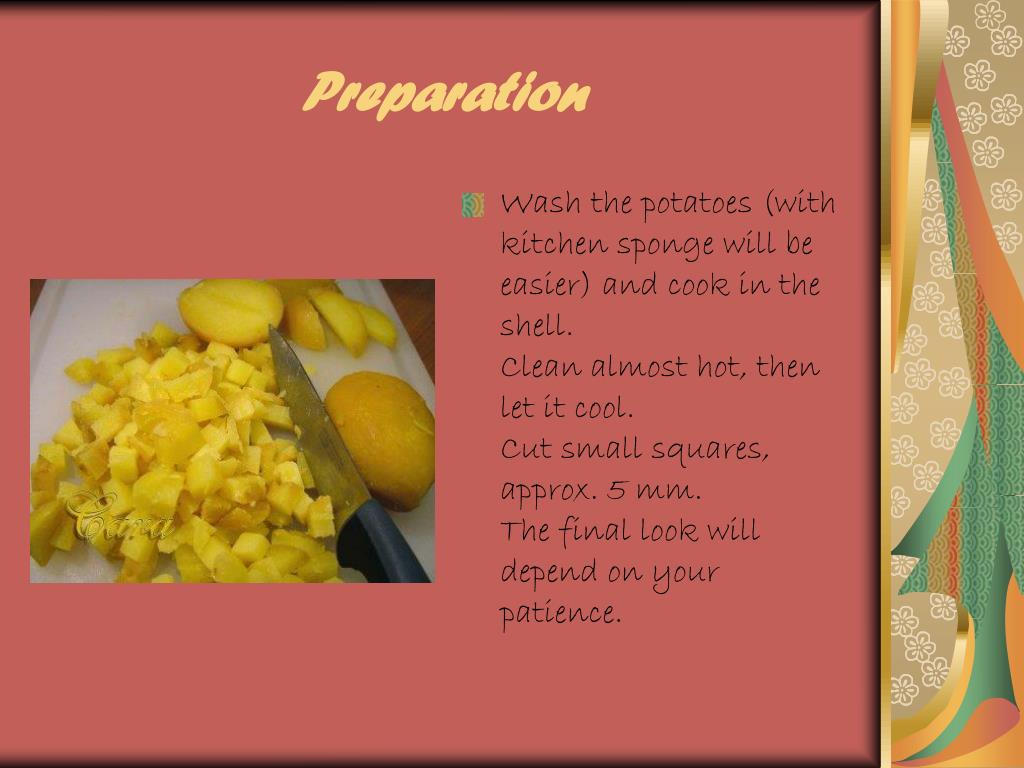 Preparation

Wash the potatoes (with kitchen sponge will be easier) and cook in the shell.
Clean almost hot, then let it cool.
Cut small squares, approx. 5 mm.
The final look will depend on your patience.

Cara